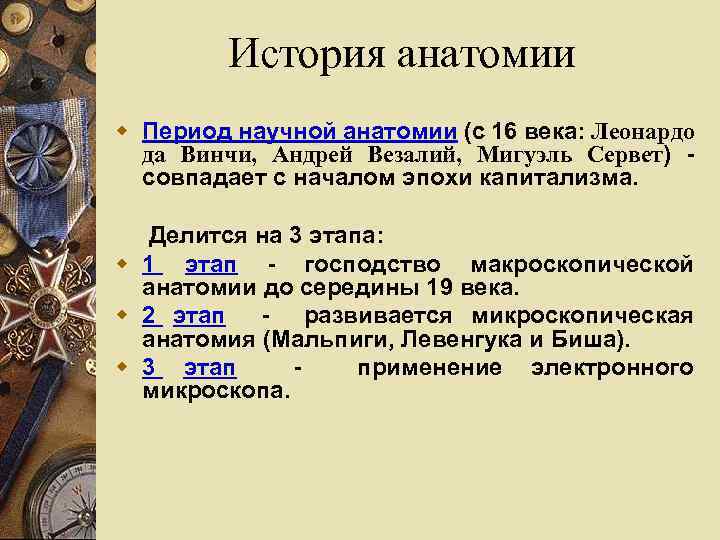 История анатомии

Период научной анатомии (с 16 века: Леонардо да Винчи, Андрей Везалий, Мигуэль Сервет) - совпадает с началом эпохи капитализма.

Делится на 3 этапа:

1 этап - господство макроскопической анатомии до середины 19 века.

2 этап - развивается микроскопическая анатомия (Мальпиги, Левенгука и Биша).

3 этап - применение электронного микроскопа.